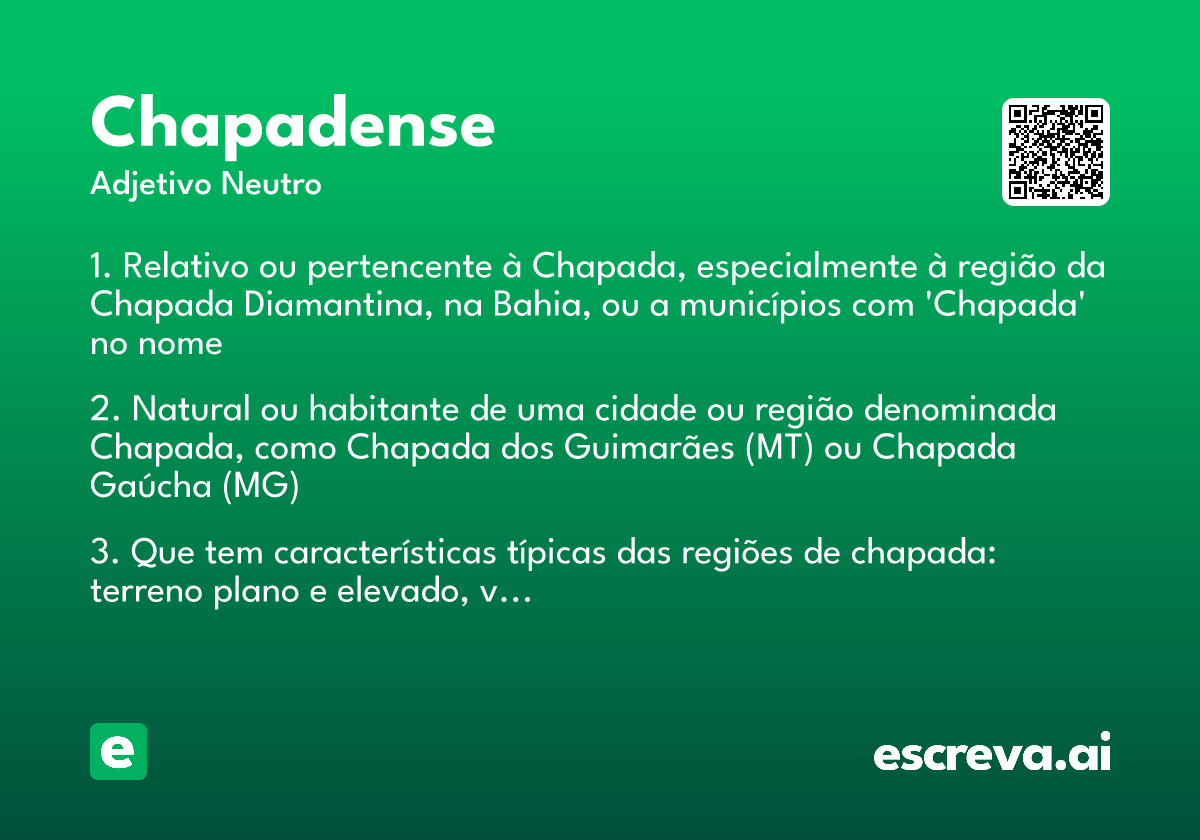 Chapadense
Adjetivo Neutro

1. Relativo ou pertencente à Chapada, especialmente à região da Chapada Diamantina, na Bahia, ou a municípios com 'Chapada' no nome

2. Natural ou habitante de uma cidade ou região denominada Chapada, como Chapada dos Guimarães (MT) ou Chapada Gaúcha (MG)

3. Que tem características típicas das regiões de chapada: terreno plano e elevado, v...

e

escreva.ai